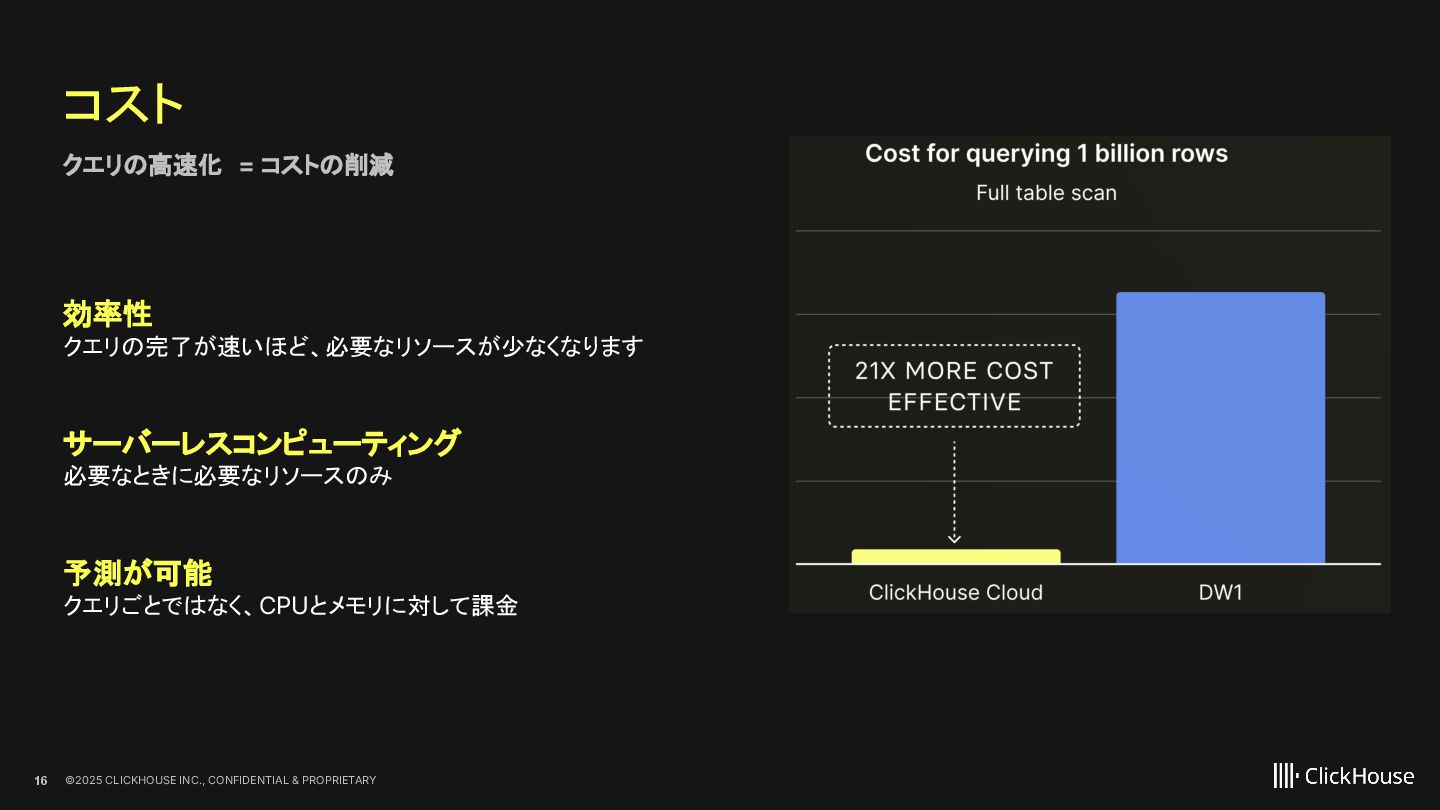 コスト

クエリの高速化 = コストの削減

効率性
クエリの完了が速いほど、必要なリソースが少なくなります

サーバーレスコンピューティング
必要なときに必要なリソースのみ

予測が可能
クエリごとではなく、CPUとメモリに対して課金

Cost for querying 1 billion rows

Full table scan

21X MORE COST EFFECTIVE

ClickHouse Cloud

DW1

16 ©2025 CLICKHOUSE INC., CONFIDENTIAL & PROPRIETARY

ClickHouse